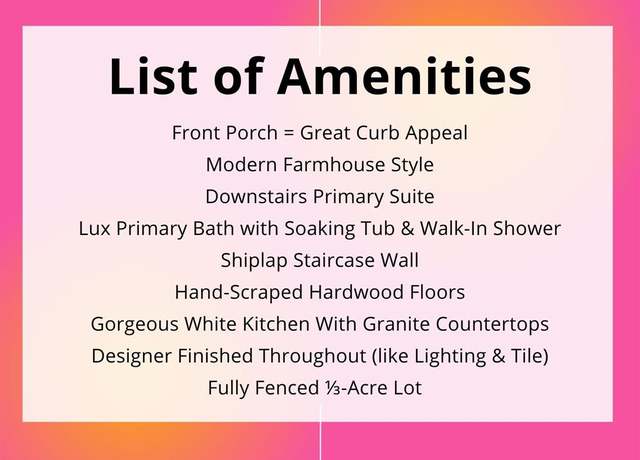 List of Amenities

Front Porch = Great Curb Appeal

Modern Farmhouse Style

Downstairs Primary Suite

Lux Primary Bath with Soaking Tub & Walk-In Shower

Shiplap Staircase Wall

Hand-Scraped Hardwood Floors

Gorgeous White Kitchen With Granite Countertops

Designer Finished Throughout (like Lighting & Tile)

Fully Fenced ⅓-Acre Lot